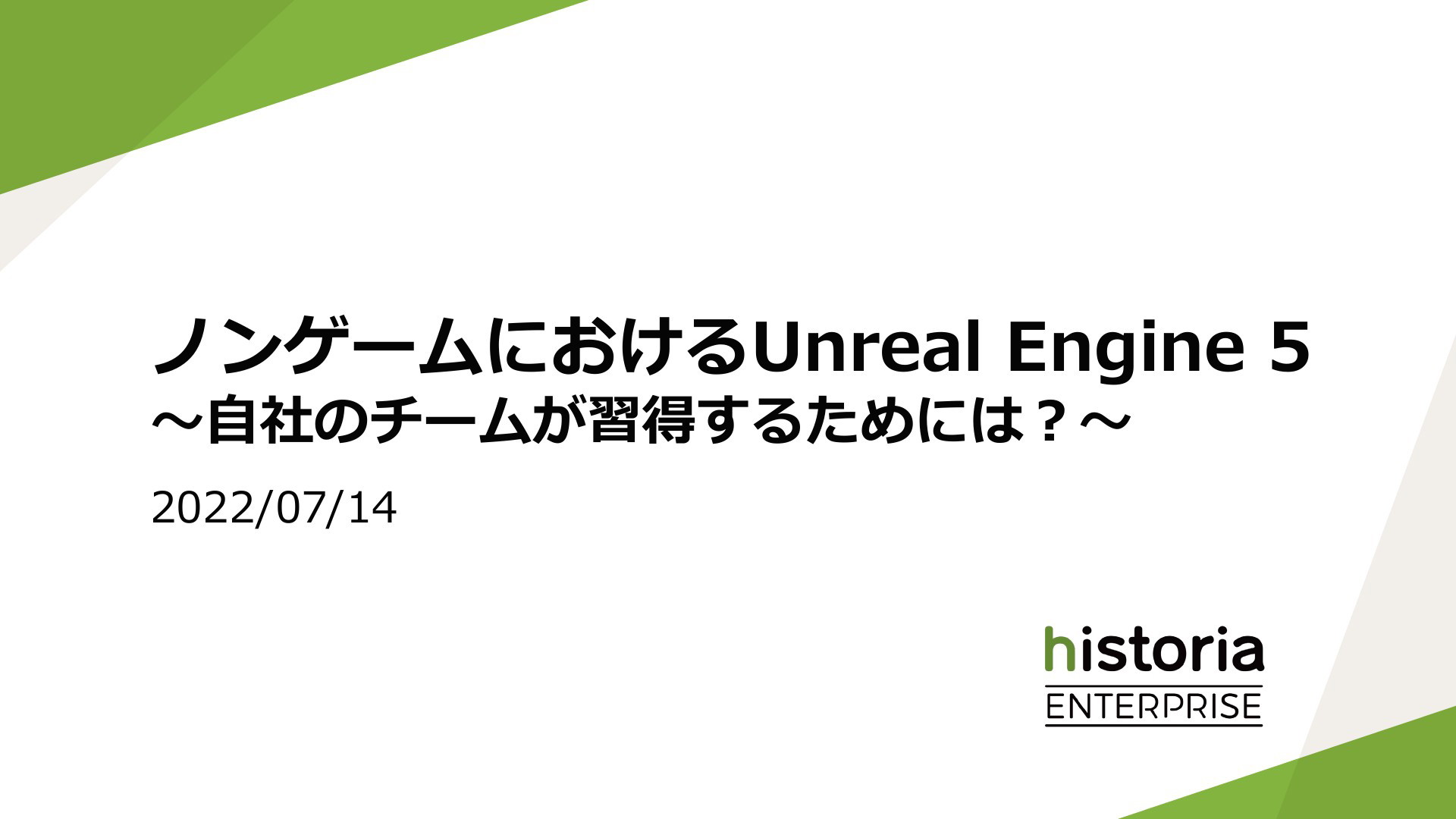 ノンゲームにおけるUnreal Engine 5
～自社のチームが習得するためには？～

2022/07/14

historia
ENTERPRISE